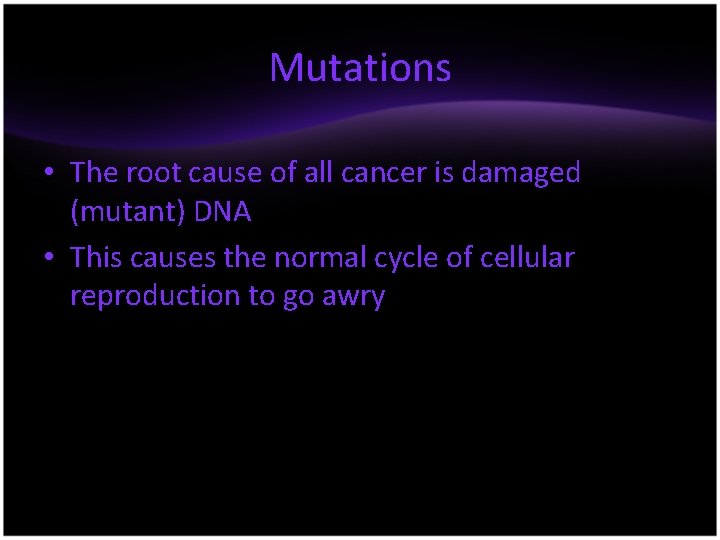 Mutations

• The root cause of all cancer is damaged (mutant) DNA

• This causes the normal cycle of cellular reproduction to go awry